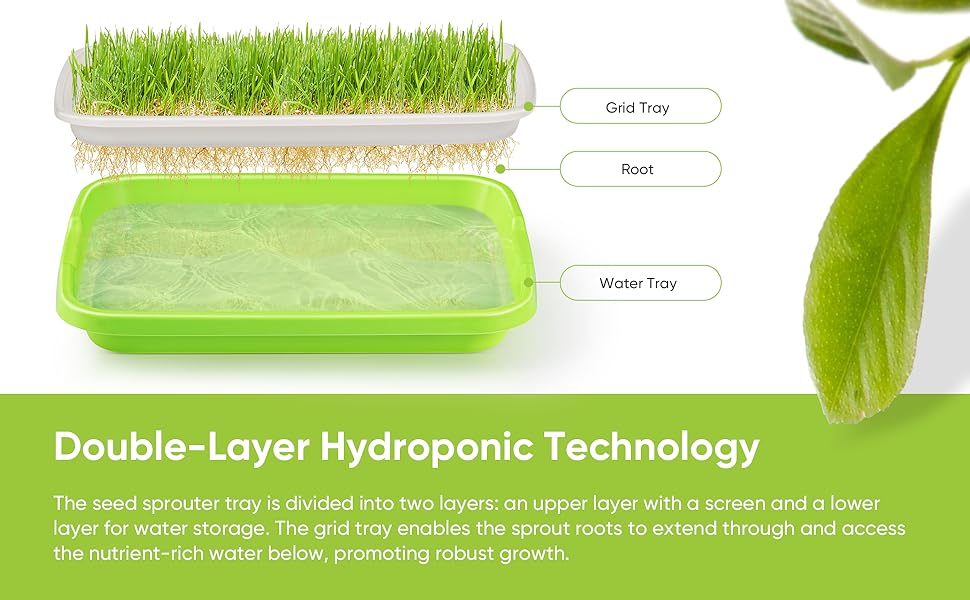 Grid Tray

Root

Water Tray

Double-Layer Hydroponic Technology

The seed sprouter tray is divided into two layers: an upper layer with a screen and a lower layer for water storage. The grid tray enables the sprout roots to extend through and access the nutrient-rich water below, promoting robust growth.